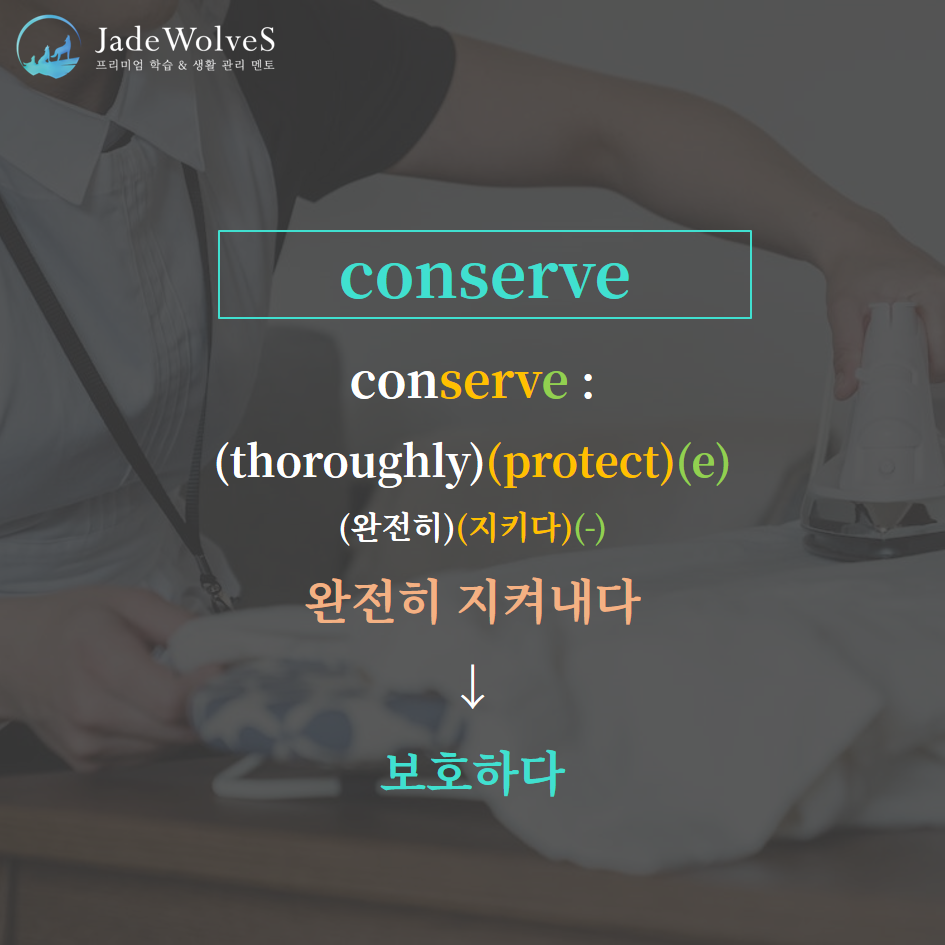 JadeWolveS
프리미엄 학습 & 생활 관리 멘토

conserve

conserve :

(thoroughly)(protect)(e)

(완전히)(지키다)(-)

완전히 지켜내다

↓

보호하다